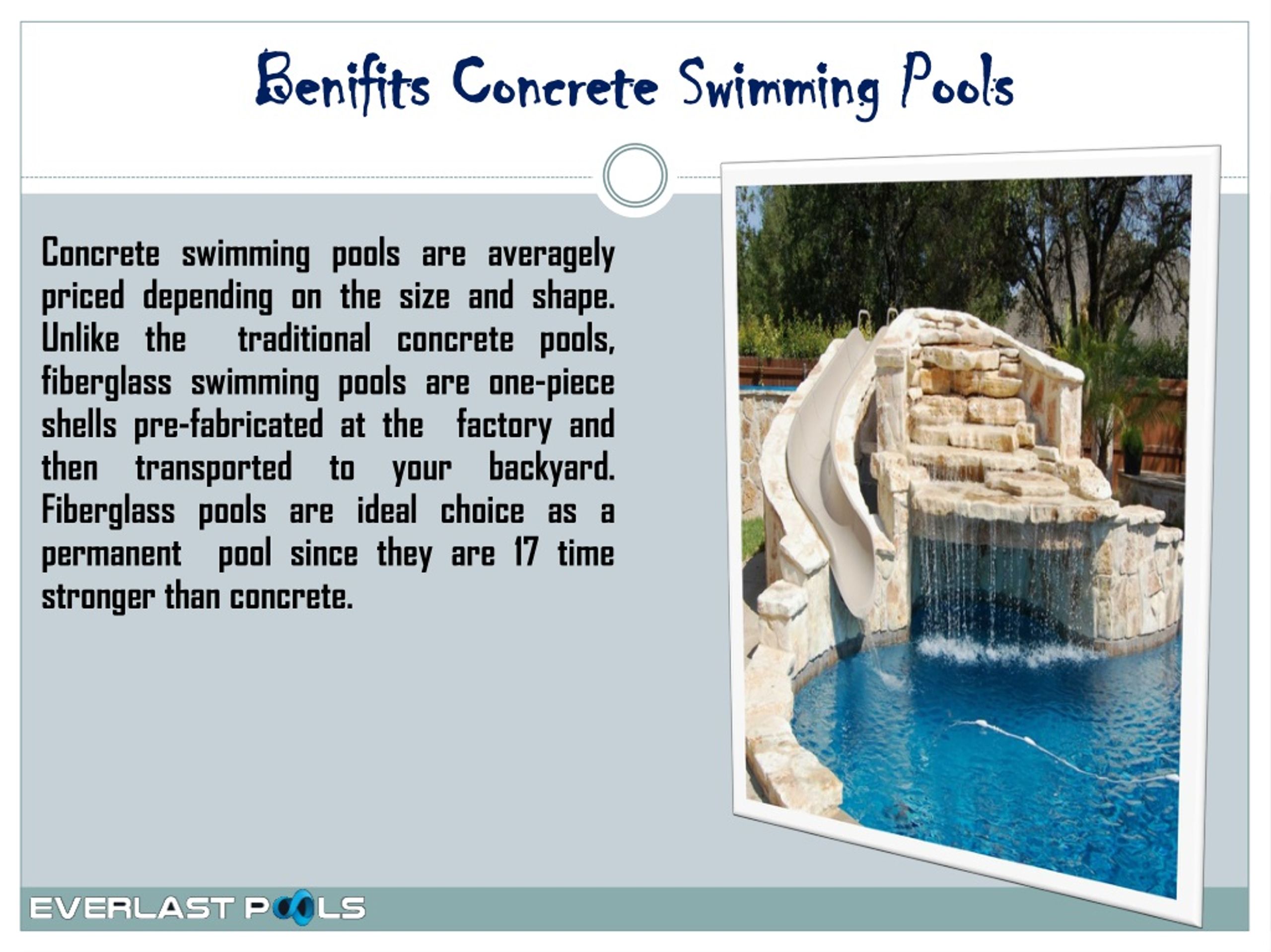 Benifits Concrete Swimming Pools

Concrete swimming pools are averagely priced depending on the size and shape. Unlike the traditional concrete pools, fiberglass swimming pools are one-piece shells pre-fabricated at the factory and then transported to your backyard. Fiberglass pools are ideal choice as a permanent pool since they are 17 time stronger than concrete.

EVERLAST POOLS